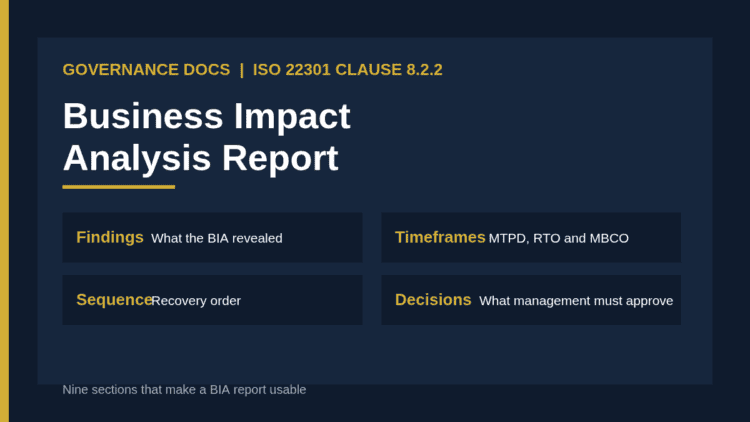 GOVERNANCE DOCS | ISO 22301 CLAUSE 8.2.2

Business Impact Analysis Report

Findings What the BIA revealed

Timeframes MTPD, RTO and MBCO

Sequence Recovery order

Decisions What management must approve

Nine sections that make a BIA report usable